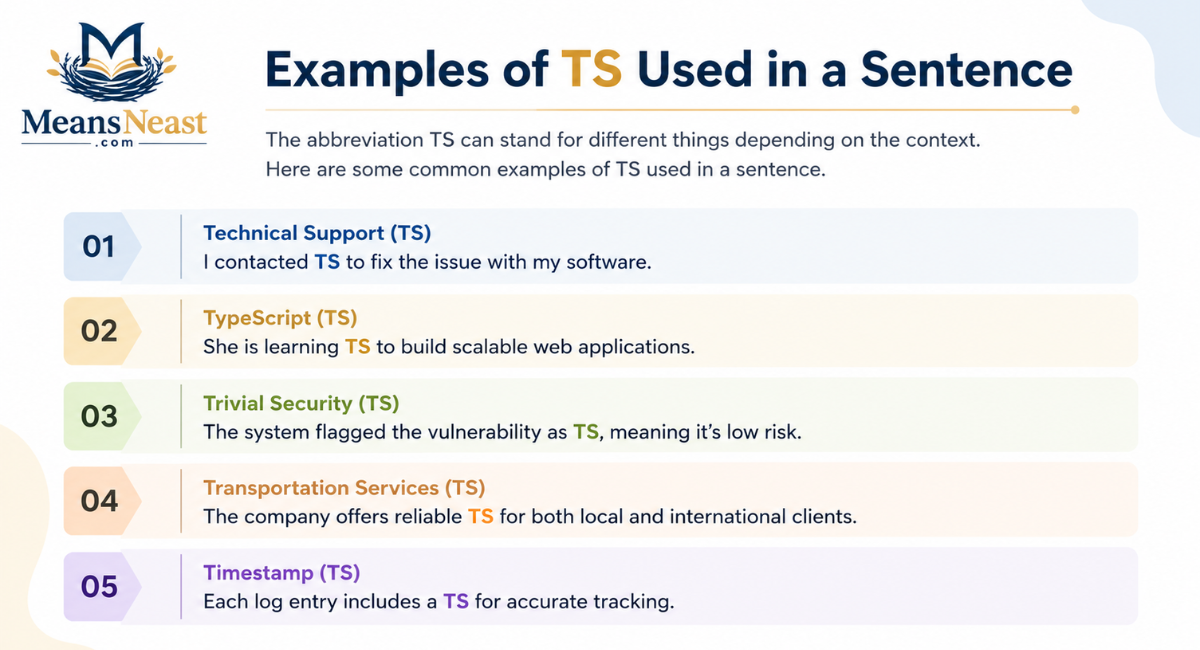 M
MeansNeast
.com

Examples of TS Used in a Sentence

The abbreviation TS can stand for different things depending on the context. Here are some common examples of TS used in a sentence.

01
Technical Support (TS)
I contacted TS to fix the issue with my software.

02
TypeScript (TS)
She is learning TS to build scalable web applications.

03
Trivial Security (TS)
The system flagged the vulnerability as TS, meaning it's low risk.

04
Transportation Services (TS)
The company offers reliable TS for both local and international clients.

05
Timestamp (TS)
Each log entry includes a TS for accurate tracking.